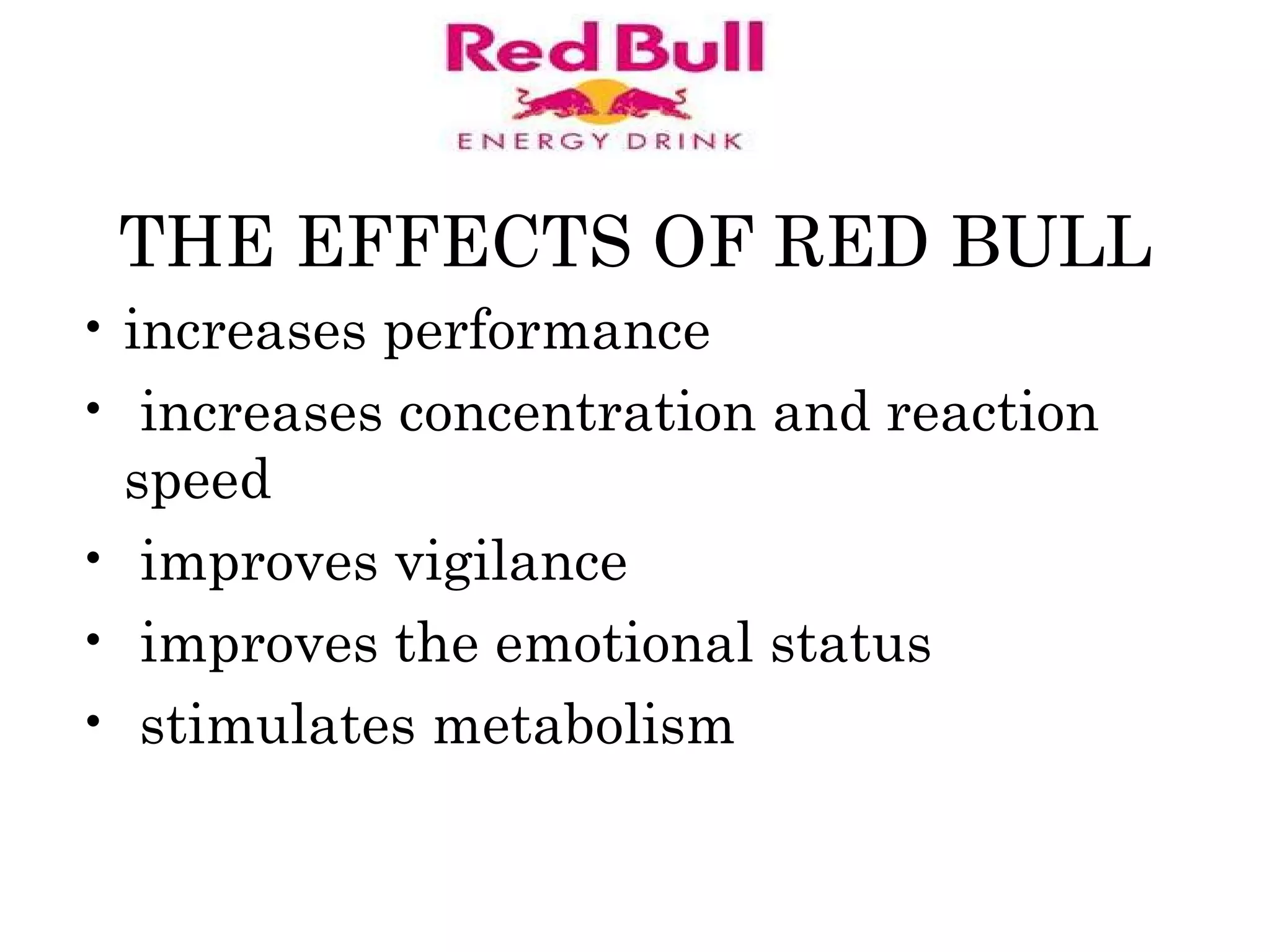 Red Bull
ENERGY DRINK

THE EFFECTS OF RED BULL

• increases performance
• increases concentration and reaction speed
• improves vigilance
• improves the emotional status
• stimulates metabolism